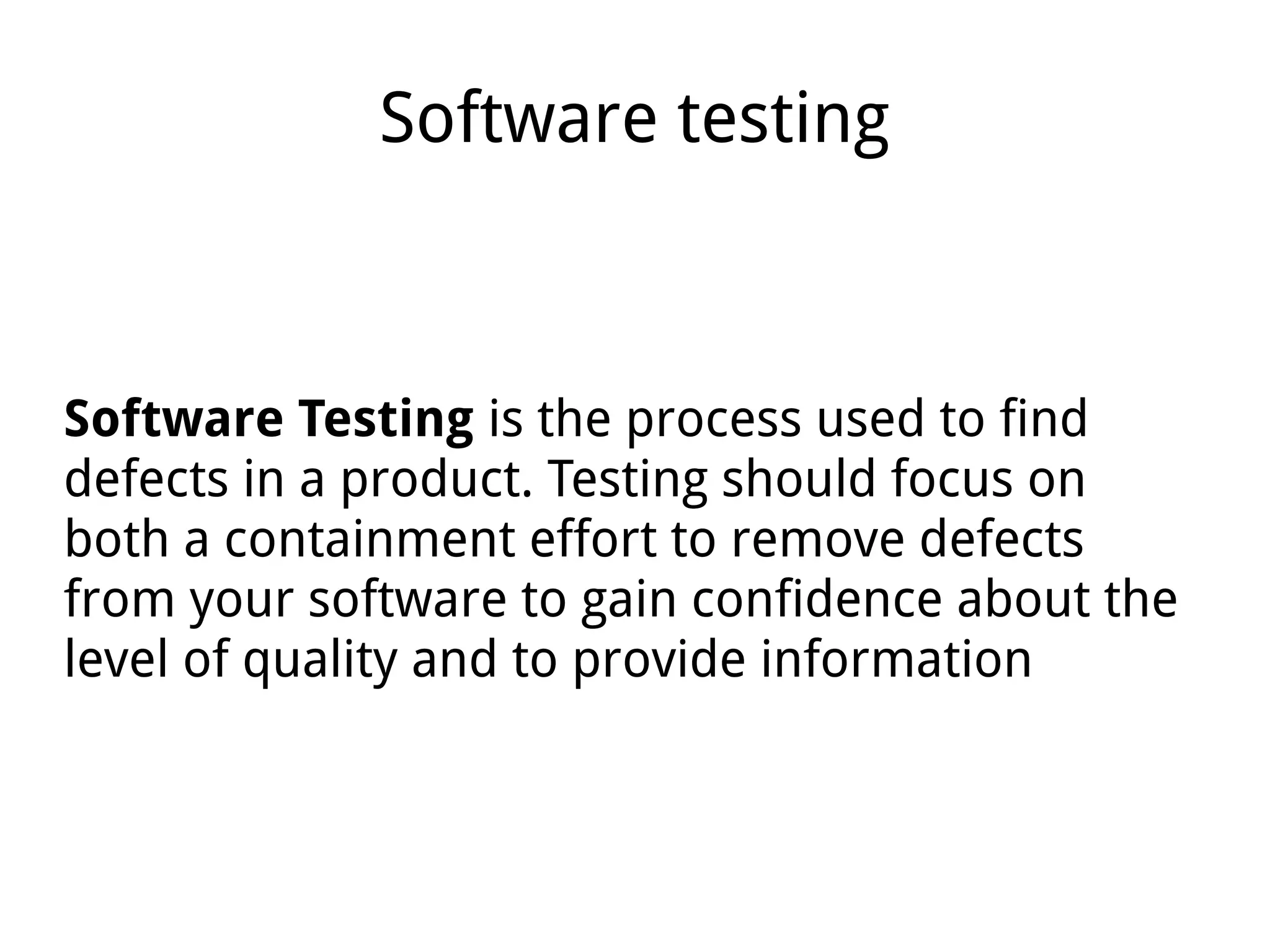 Software testing

Software Testing is the process used to find defects in a product. Testing should focus on both a containment effort to remove defects from your software to gain confidence about the level of quality and to provide information